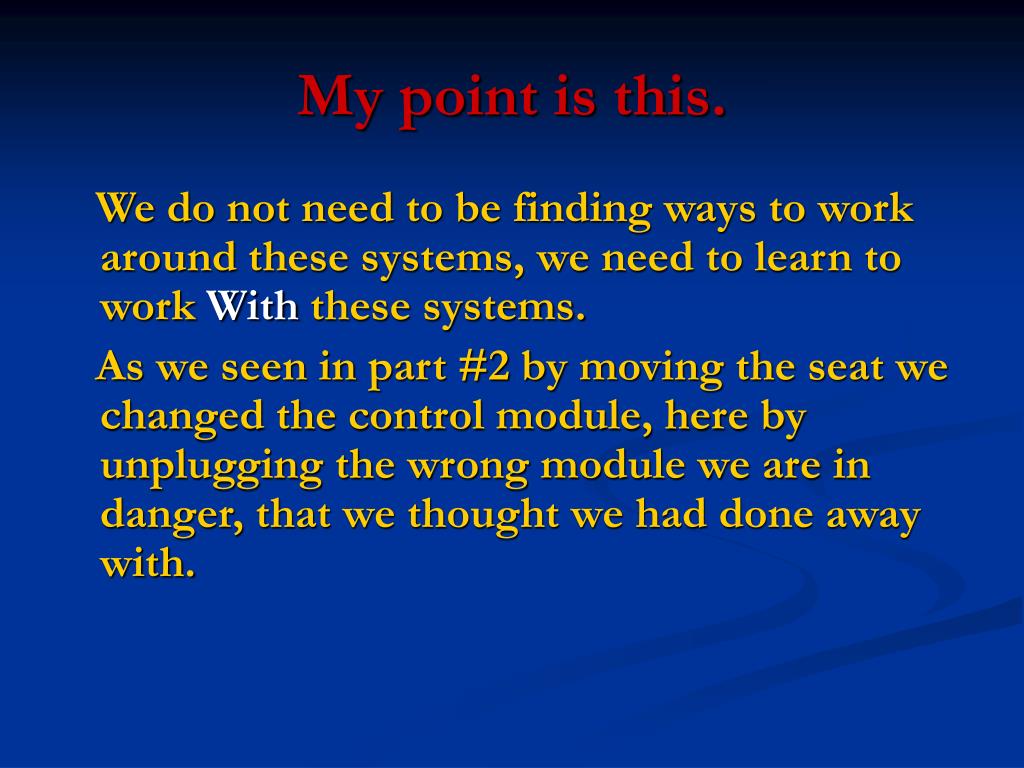 My point is this.

We do not need to be finding ways to work around these systems, we need to learn to work With these systems.

As we seen in part #2 by moving the seat we changed the control module, here by unplugging the wrong module we are in danger, that we thought we had done away with.